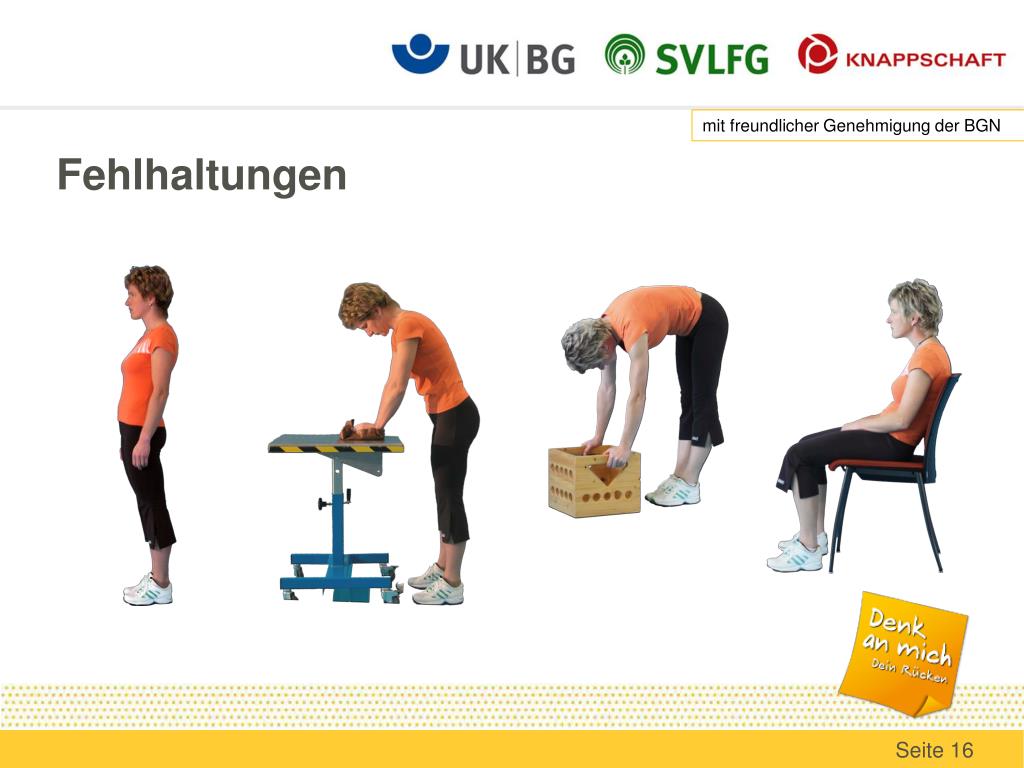 UK|BG SVLFG KNAPPSCHAFT

mit freundlicher Genehmigung der BGN

Fehlhaltungen

Denk an mich Dein Rücken

Seite 16